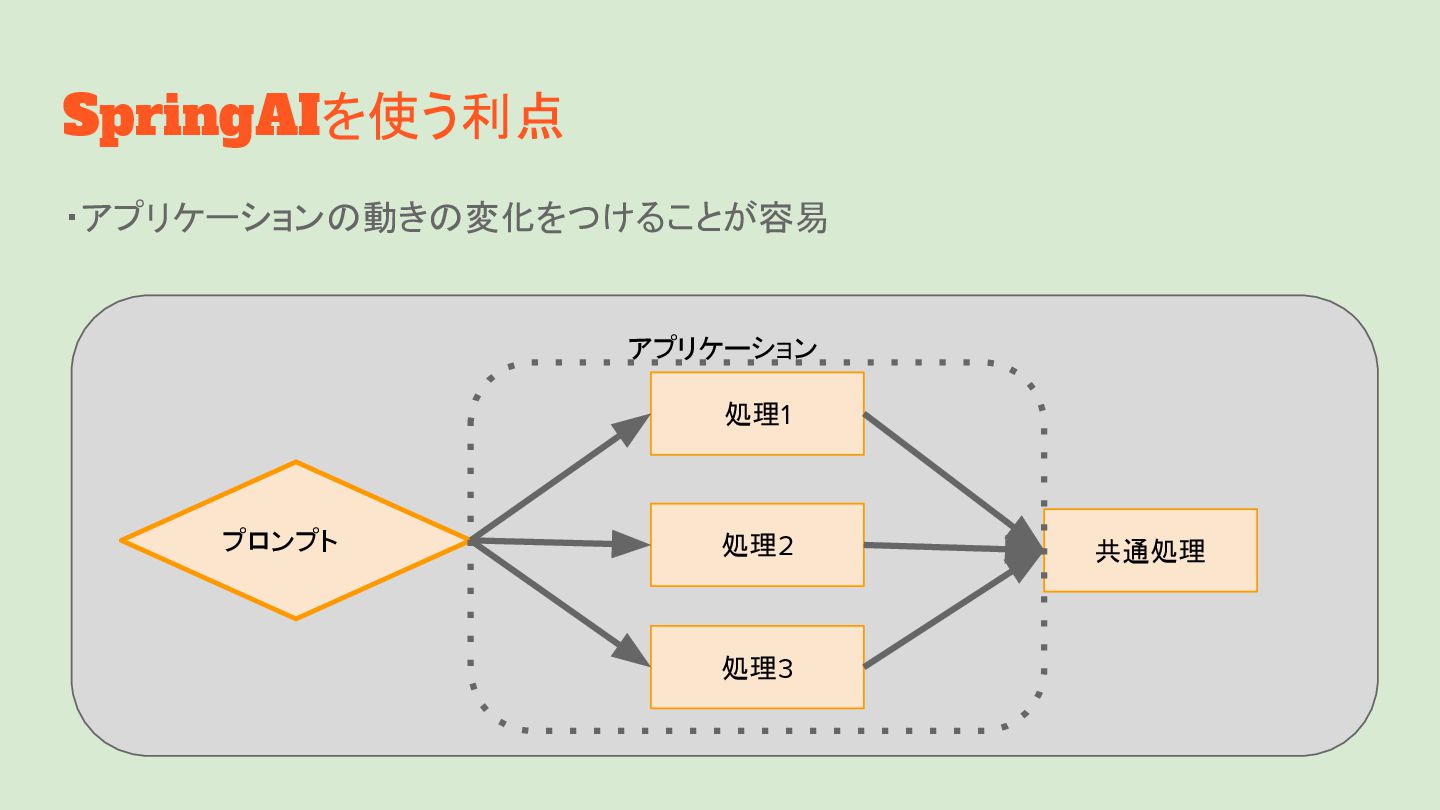 SpringAIを使う利点

・アプリケーションの動きの変化をつけることが容易

アプリケーション

プロンプト

処理1

処理2

処理3

共通処理